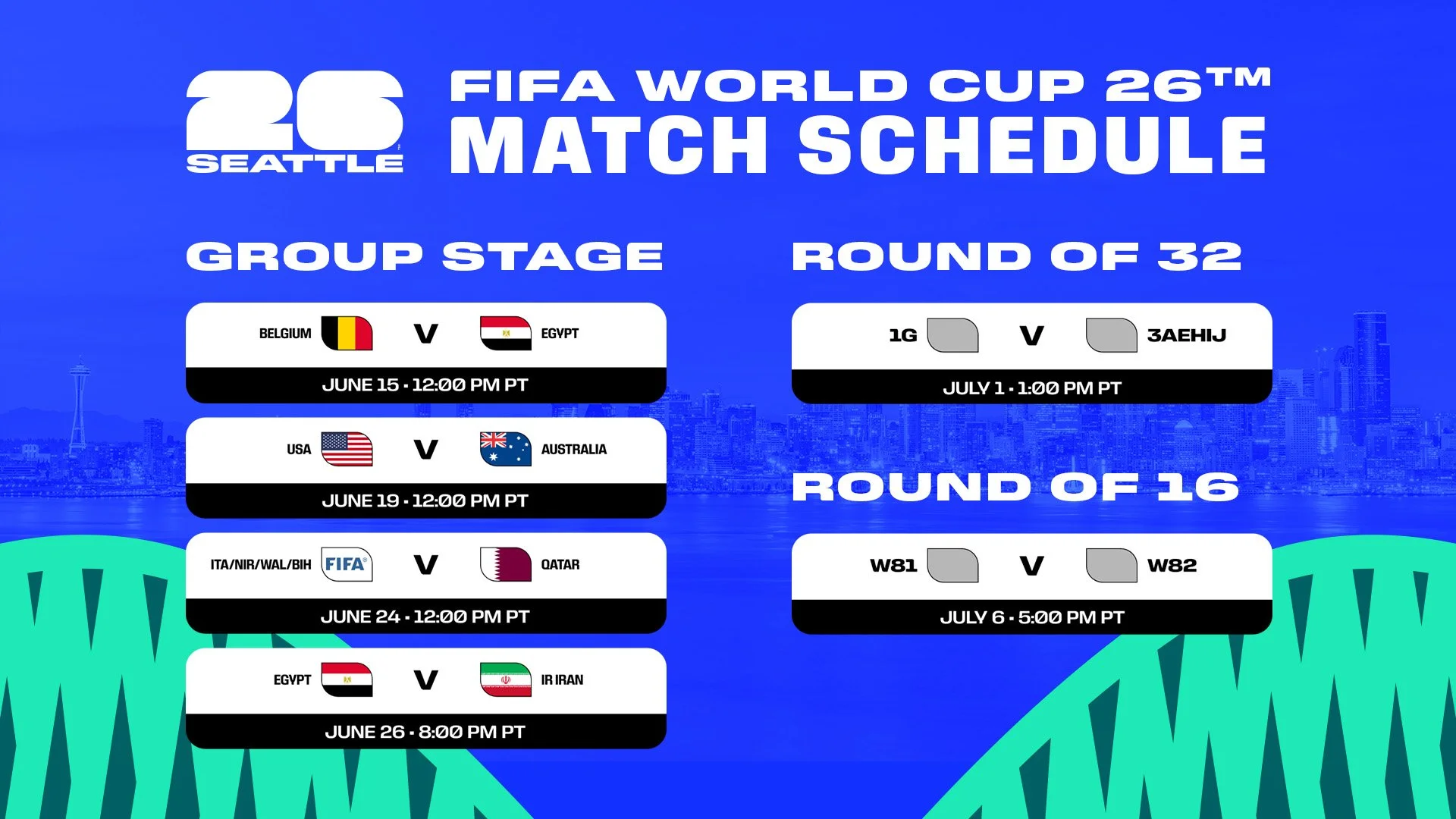 26
SEATTLE

FIFA WORLD CUP 26™
MATCH SCHEDULE

GROUP STAGE

BELGIUM V EGYPT
JUNE 15 · 12:00 PM PT

USA V AUSTRALIA
JUNE 19 · 12:00 PM PT

ITA/NIR/WAL/BIH FIFA V QATAR
JUNE 24 · 12:00 PM PT

EGYPT V IR IRAN
JUNE 26 · 8:00 PM PT

ROUND OF 32

1G V 3AEHIJ
JULY 1 · 1:00 PM PT

ROUND OF 16

W81 V W82
JULY 6 · 5:00 PM PT